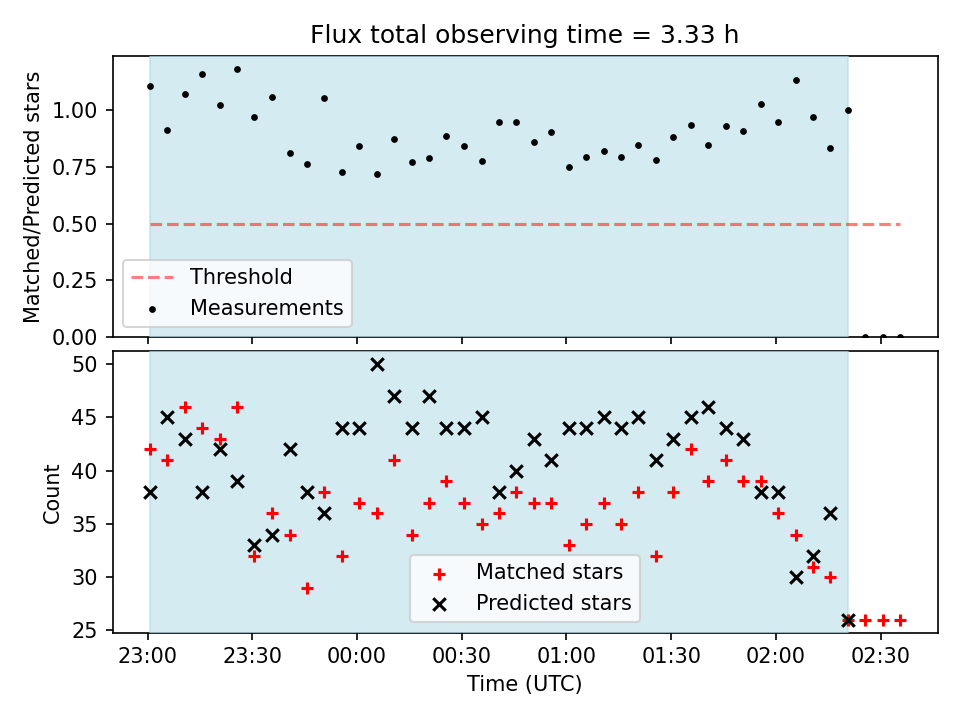 Flux total observing time = 3.33 h

Matched/Predicted stars

1.00
0.75
0.50
0.25
0.00

Threshold
Measurements

Count

50
45
40
35
30
25

Matched stars
Predicted stars

23:00 23:30 00:00 00:30 01:00 01:30 02:00 02:30

Time (UTC)